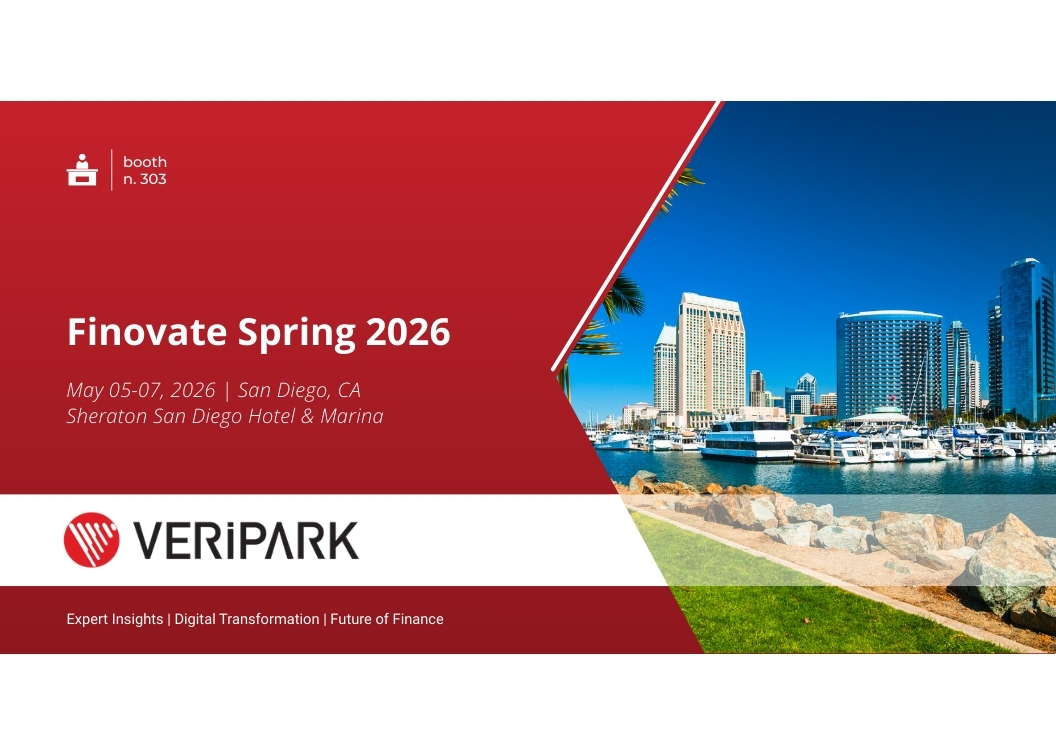 booth
n. 303

Finovate Spring 2026

May 05-07, 2026 | San Diego, CA
Sheraton San Diego Hotel & Marina

VERiPARK

Expert Insights | Digital Transformation | Future of Finance